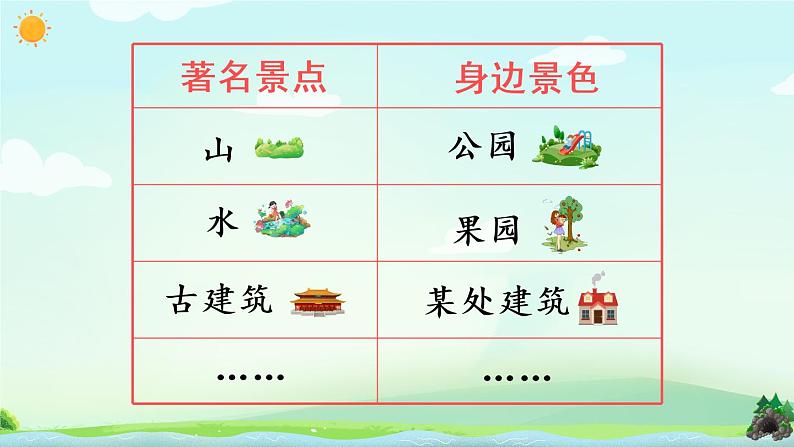 | 著名景点 | 身边景色 |
|---|---|
| 山 | 公园 |
| 水 | 果园 |
| 古建筑 | 某处建筑 |
| …… | …… |